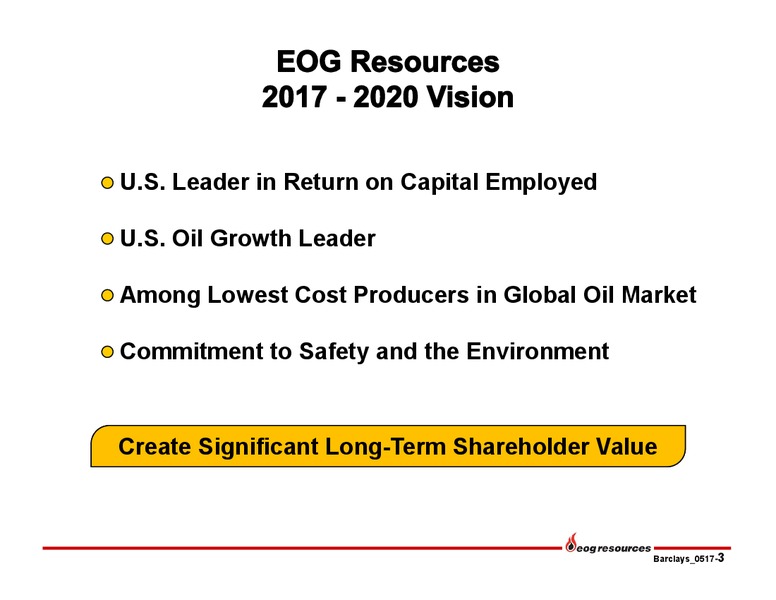 EOG Resources
2017 - 2020 Vision

U.S. Leader in Return on Capital Employed

U.S. Oil Growth Leader

Among Lowest Cost Producers in Global Oil Market

Commitment to Safety and the Environment

Create Significant Long-Term Shareholder Value

eog resources

Barclays_0517-3